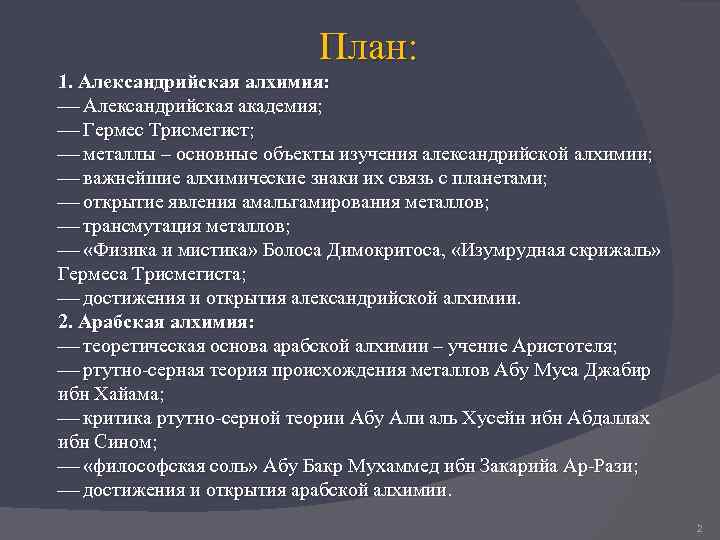 План:

1. Александрийская алхимия:
— Александрийская академия;
— Гермес Трисмегист;
— металлы – основные объекты изучения александрийской алхимии;
— важнейшие алхимические знаки их связь с планетами;
— открытие явления амальгамирования металлов;
— трансмутация металлов;
— «Физика и мистика» Болоса Димокритоса, «Изумрудная скрижаль» Гермеса Трисмегиста;
— достижения и открытия александрийской алхимии.
2. Арабская алхимия:
— теоретическая основа арабской алхимии – учение Аристотеля;
— ртутно-серная теория происхождения металлов Абу Муса Джабир ибн Хайама;
— критика ртутно-серной теории Абу Али аль Хусейн ибн Абдаллах ибн Сином;
— «философская соль» Абу Бакр Мухаммед ибн Закарийа Ар-Рази;
— достижения и открытия арабской алхимии.

2